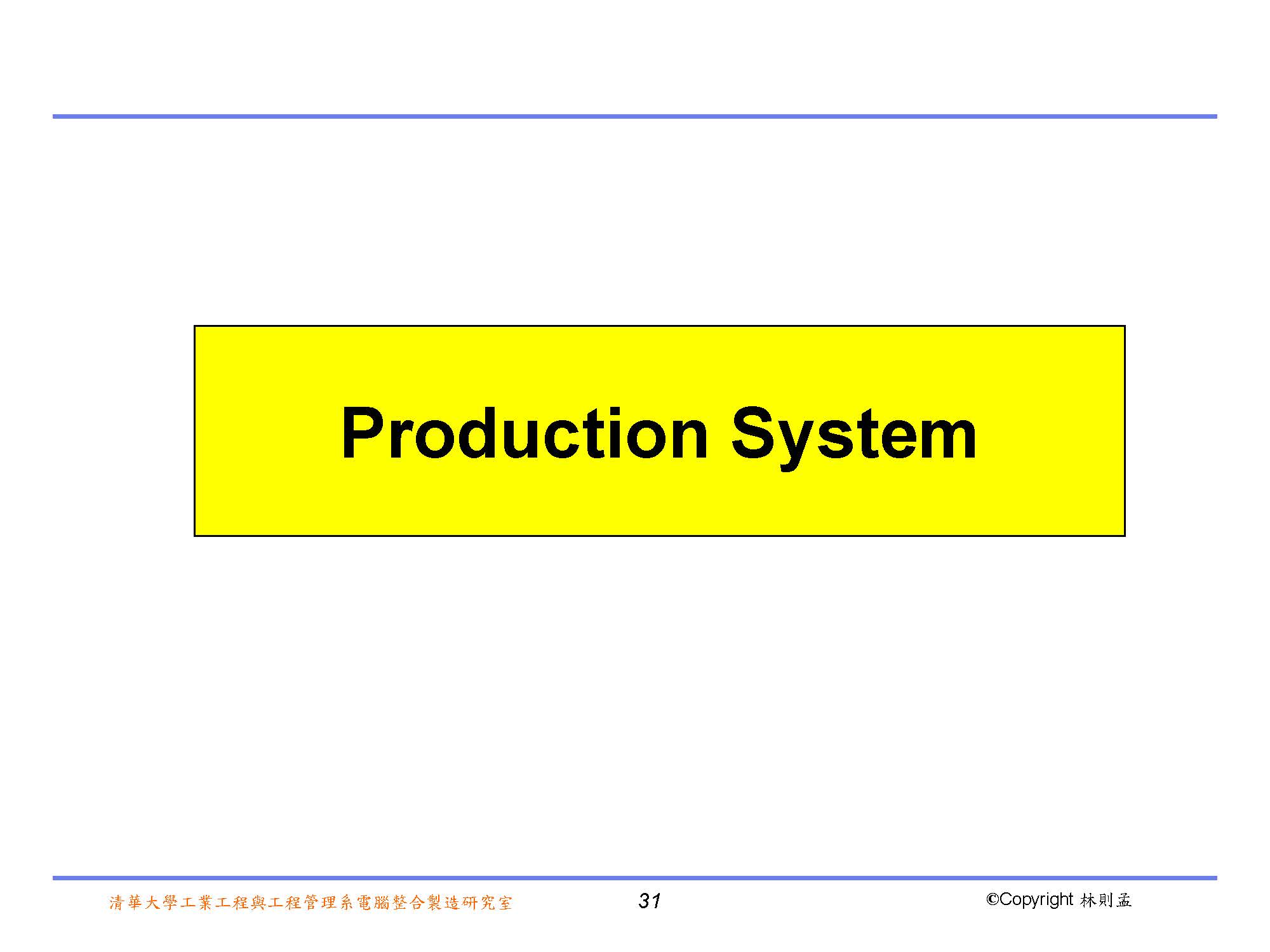 Production System

清華大學工業工程與工程管理系電腦整合製造研究室

31

©Copyright 林則孟